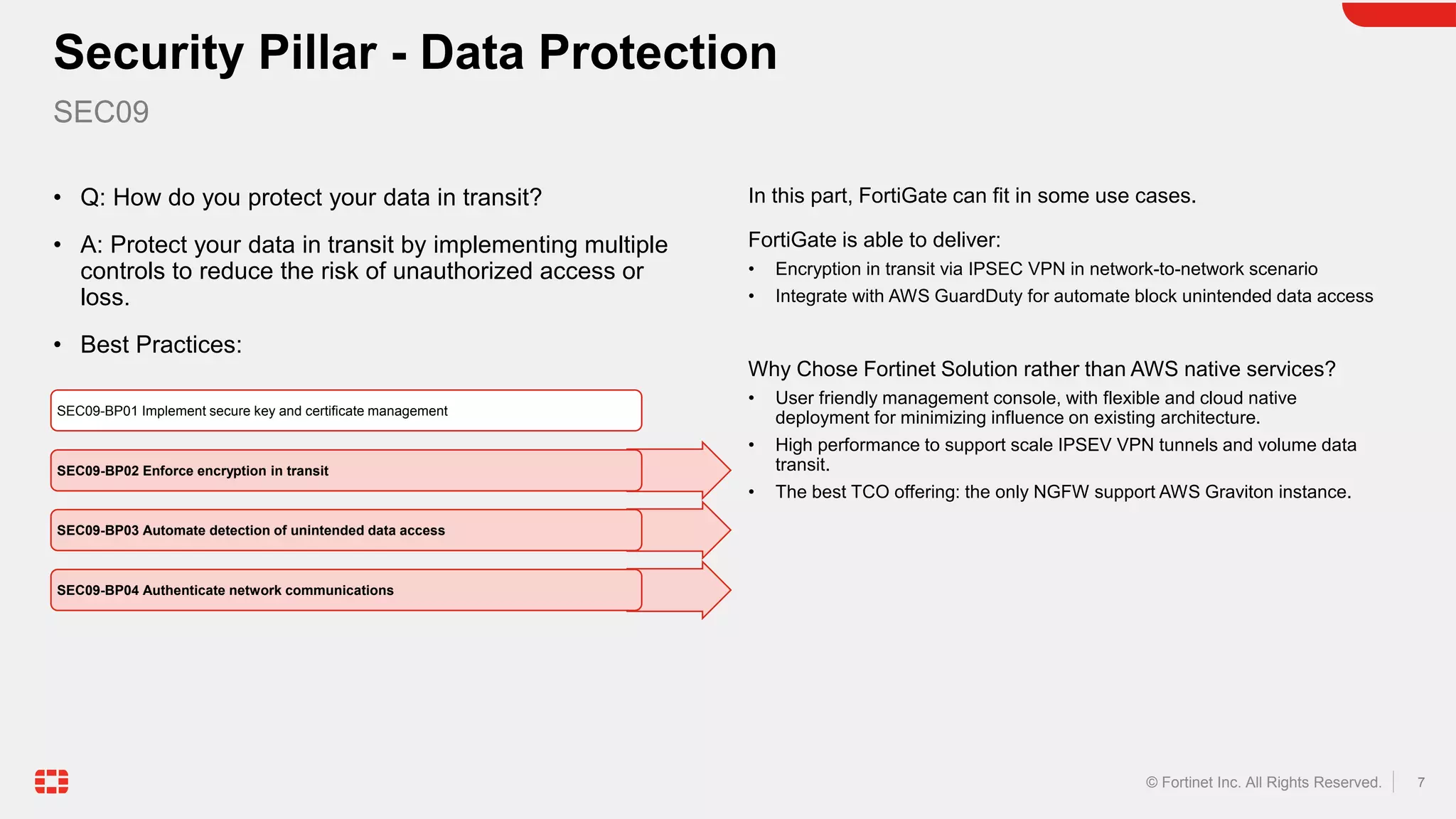 Security Pillar - Data Protection

SEC09

• Q: How do you protect your data in transit?

• A: Protect your data in transit by implementing multiple controls to reduce the risk of unauthorized access or loss.

• Best Practices:

SEC09-BP01 Implement secure key and certificate management

SEC09-BP02 Enforce encryption in transit

SEC09-BP03 Automate detection of unintended data access

SEC09-BP04 Authenticate network communications

In this part, FortiGate can fit in some use cases.

FortiGate is able to deliver:

• Encryption in transit via IPSEC VPN in network-to-network scenario
• Integrate with AWS GuardDuty for automate block unintended data access

Why Chose Fortinet Solution rather than AWS native services?

• User friendly management console, with flexible and cloud native deployment for minimizing influence on existing architecture.
• High performance to support scale IPSEV VPN tunnels and volume data transit.
• The best TCO offering: the only NGFW support AWS Graviton instance.

© Fortinet Inc. All Rights Reserved. 7